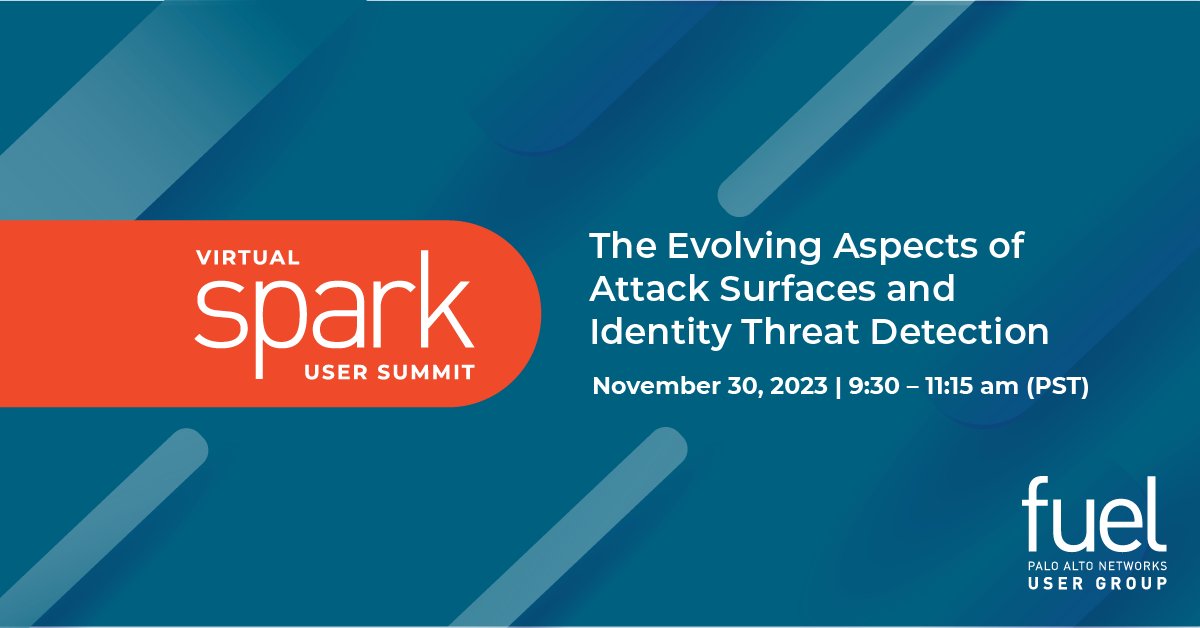 VIRTUAL
spark
USER SUMMIT

The Evolving Aspects of Attack Surfaces and Identity Threat Detection

November 30, 2023 | 9:30 – 11:15 am (PST)

fuel
PALO ALTO NETWORKS
USER GROUP